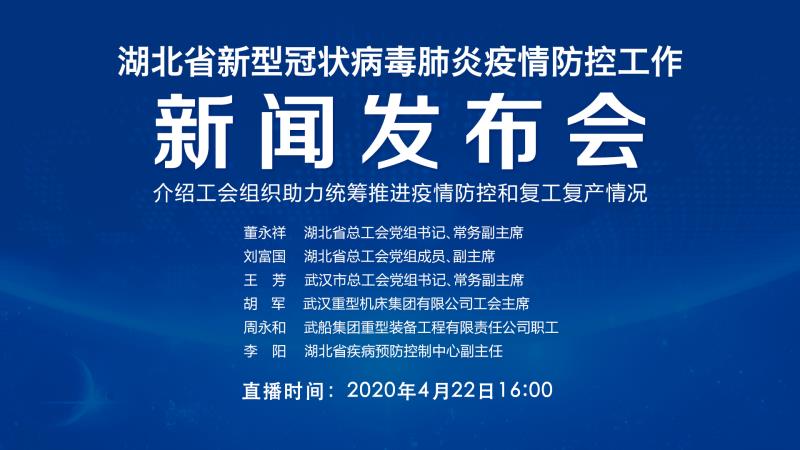 湖北省新型冠状病毒肺炎疫情防控工作
新闻发布会
介绍工会组织助力统筹推进疫情防控和复工复产情况

董永祥 湖北省总工会党组书记、常务副主席
刘富国 湖北省总工会党组成员、副主席
王 芳 武汉市总工会党组书记、常务副主席
胡 军 武汉重型机床集团有限公司工会主席
周永和 武船集团重型装备工程有限责任公司职工
李 阳 湖北省疾病预防控制中心副主任

直播时间：2020年4月22日16:00